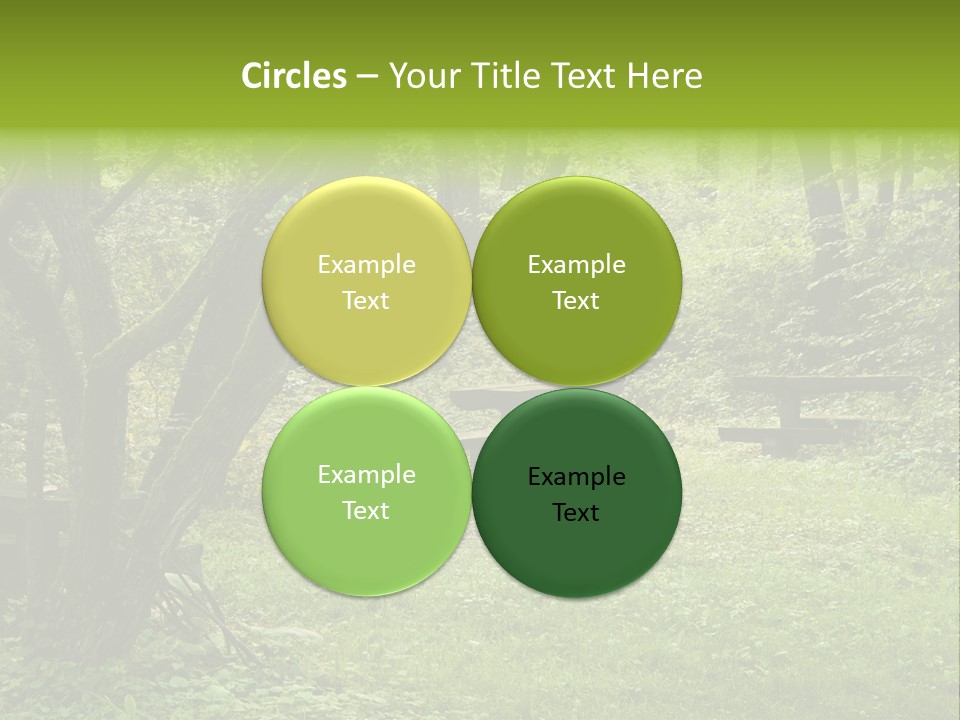 Circles – Your Title Text Here

Example Text

Example Text

Example Text

Example Text